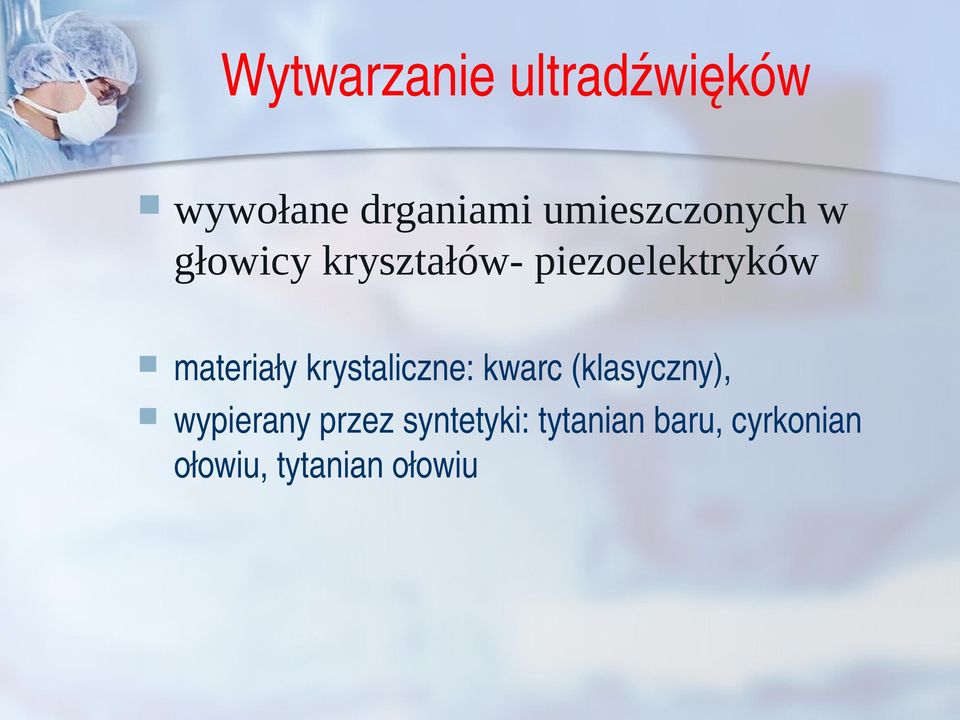 Wytwarzanie ultradźwięków

wywołane drganiami umieszczonych w głowicy kryształów- piezoelektryków

materiały krystaliczne: kwarc (klasyczny),

wypierany przez syntetyki: tytanian baru, cyrkonian ołowiu, tytanian ołowiu